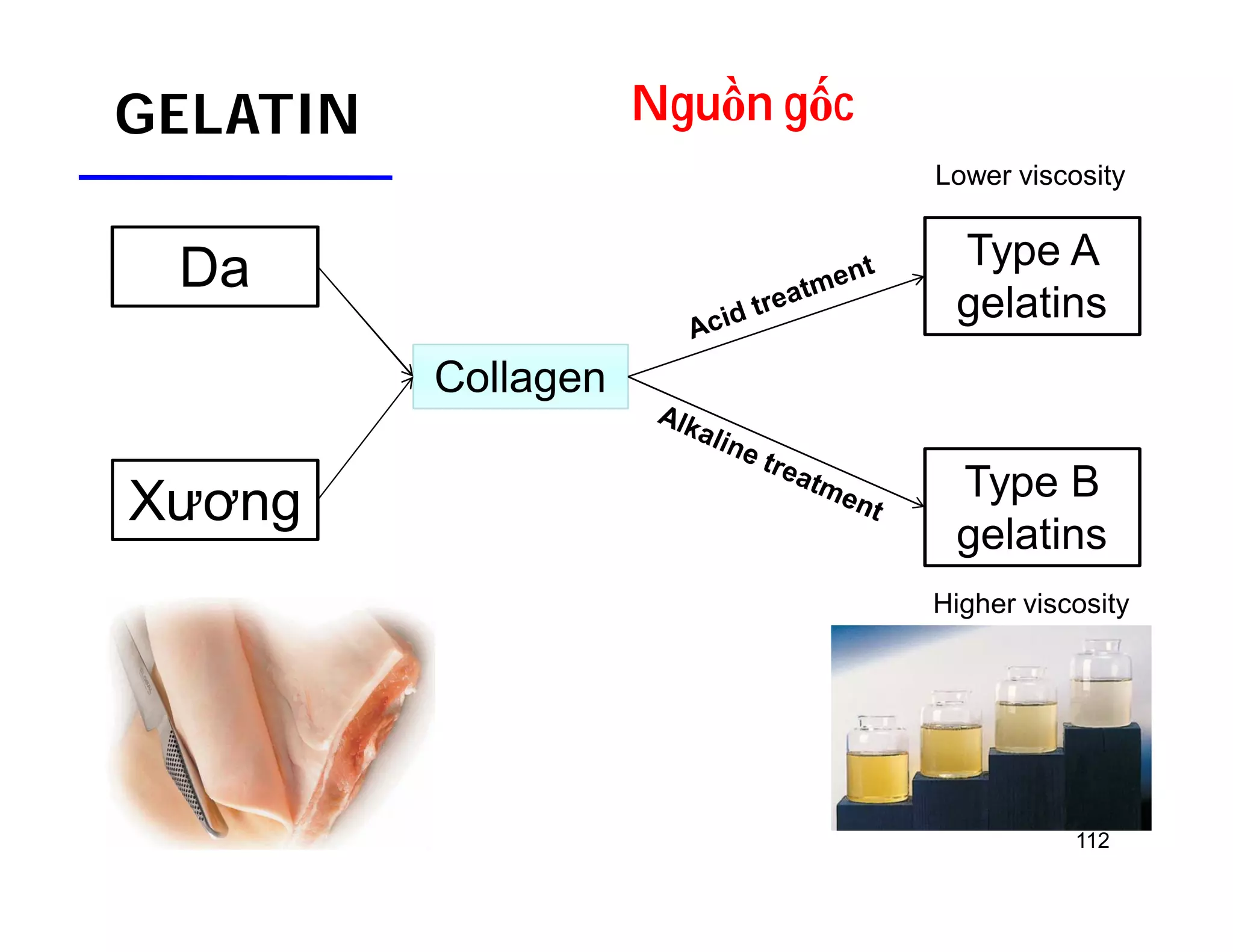 GELATIN

Nguồn gốc

Lower viscosity

Da

Xương

Collagen

Acid treatment

Alkaline treatment

Type A gelatins

Type B gelatins

Higher viscosity

112